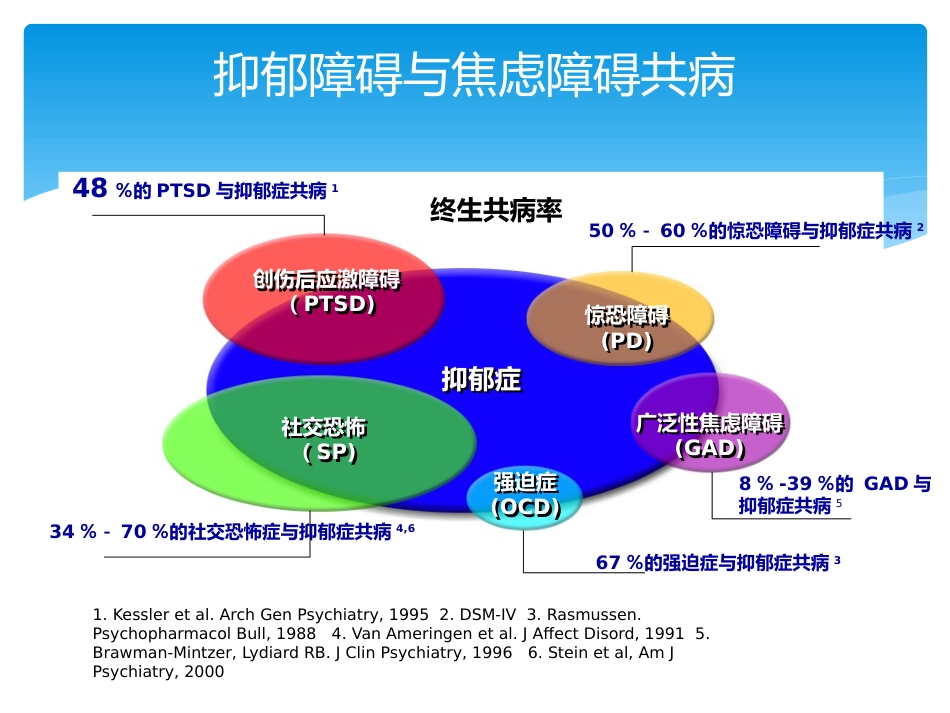 抑郁障碍与焦虑障碍共病

48 %的 PTSD 与抑郁症共病 $^1$

终生共病率

50 % - 60 %的惊恐障碍与抑郁症共病 $^2$

创伤后应激障碍 ( PTSD)

惊恐障碍 (PD)

抑郁症

社交恐怖 ( SP)

广泛性焦虑障碍 (GAD)

强迫症 (OCD)

8 % -39 %的 GAD 与抑郁症共病 $^5$

34 % - 70 %的社交恐怖症与抑郁症共病 $^{4,6}$

67 %的强迫症与抑郁症共病 $^3$

1. Kessler et al. Arch Gen Psychiatry, 1995 2. DSM-IV 3. Rasmussen. Psychopharmacol Bull, 1988 4. Van Ameringen et al. J Affect Disord, 1991 5. Brawman-Mintzer, Lydiard RB. J Clin Psychiatry, 1996 6. Stein et al, Am J Psychiatry, 2000